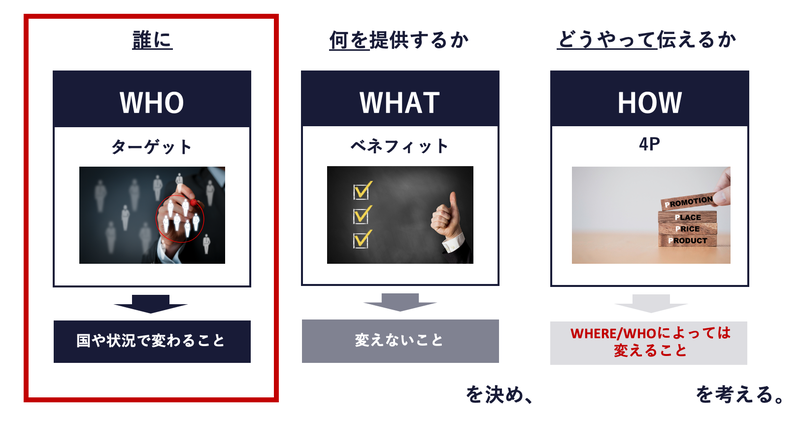 誰に

WHO

ターゲット

国や状況で変わること

何を提供するか

WHAT

ベネフィット

変えないこと

を決め、

どうやって伝えるか

HOW

4P

PROMOTION
PLACE
PRICE
PRODUCT

WHERE/WHOによっては変えること

を考える。